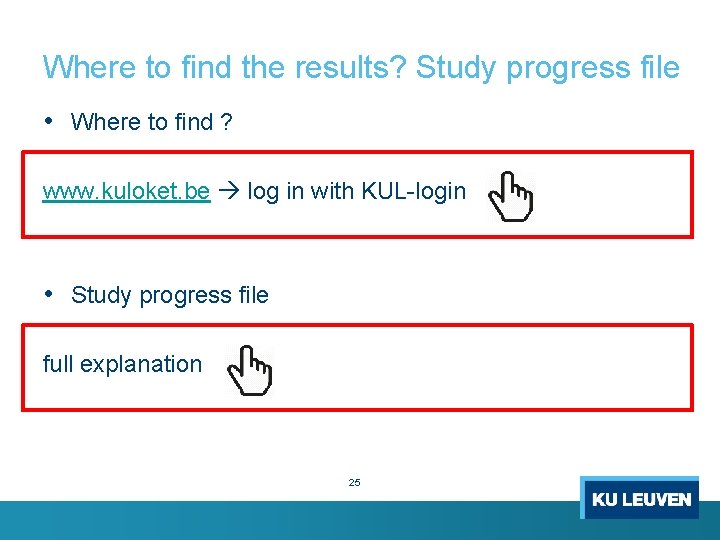 Where to find the results? Study progress file

• Where to find ?

www.kuloket.be → log in with KUL-login

• Study progress file

full explanation

25

KU LEUVEN